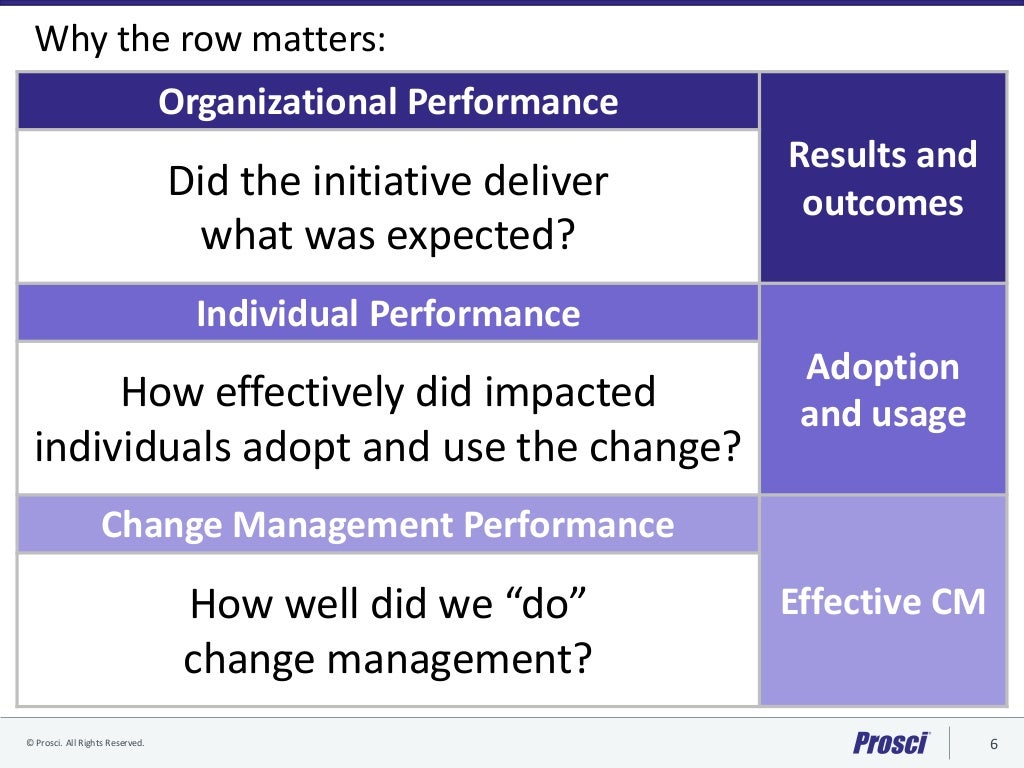 Why the row matters:

| Organizational Performance | Results and outcomes |
|---|---|
| Did the initiative deliver what was expected? | |
| Individual Performance | Adoption and usage |
| How effectively did impacted individuals adopt and use the change? | |
| Change Management Performance | Effective CM |
| How well did we "do" change management? | |

© Prosci. All Rights Reserved.

Prosci

6